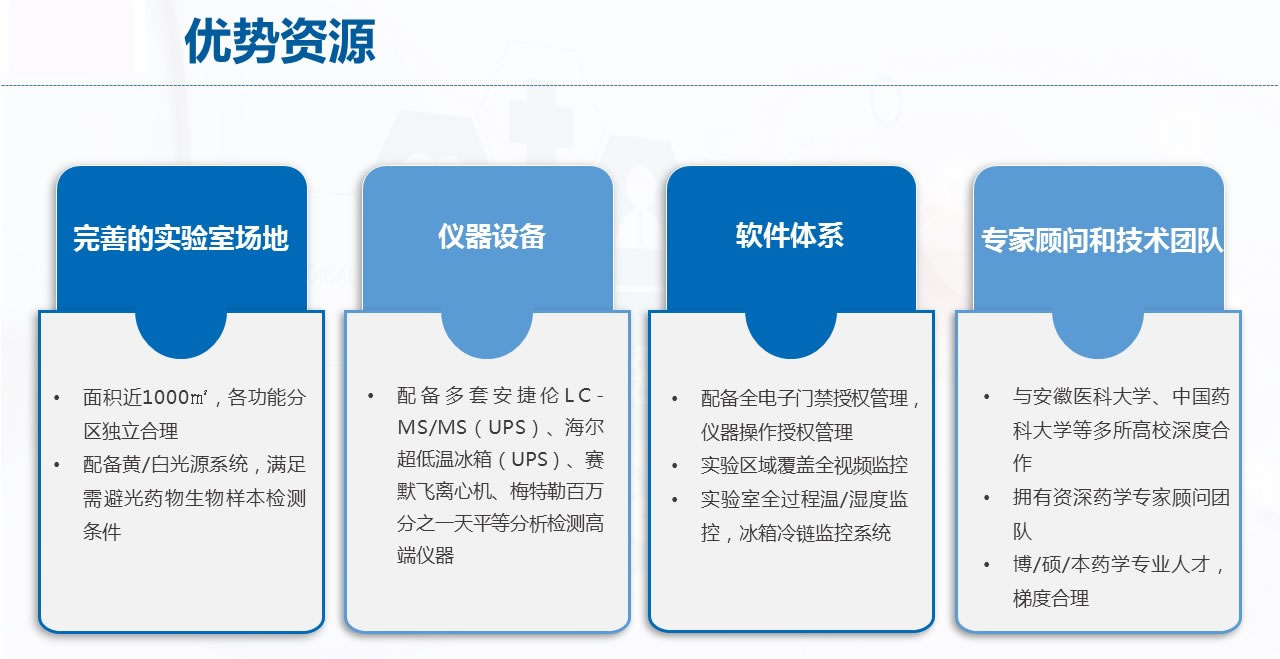 优势资源

完善的实验室场地

• 面积近1000㎡，各功能分区独立合理
• 配备黄/白光源系统，满足需避光药物生物样本检测条件

仪器设备

• 配备多套安捷伦LC-MS/MS（UPS）、海尔超低温冰箱（UPS）、赛默飞离心机、梅特勒百万分之一天平等分析检测高端仪器

软件体系

• 配备全电子门禁授权管理，仪器操作授权管理
• 实验区域覆盖全视频监控
• 实验室全过程温/湿度监控，冰箱冷链监控系统

专家顾问和技术团队

• 与安徽医科大学、中国药科大学等多所高校深度合作
• 拥有资深药学专家顾问团队
• 博/硕/本药学专业人才，梯度合理